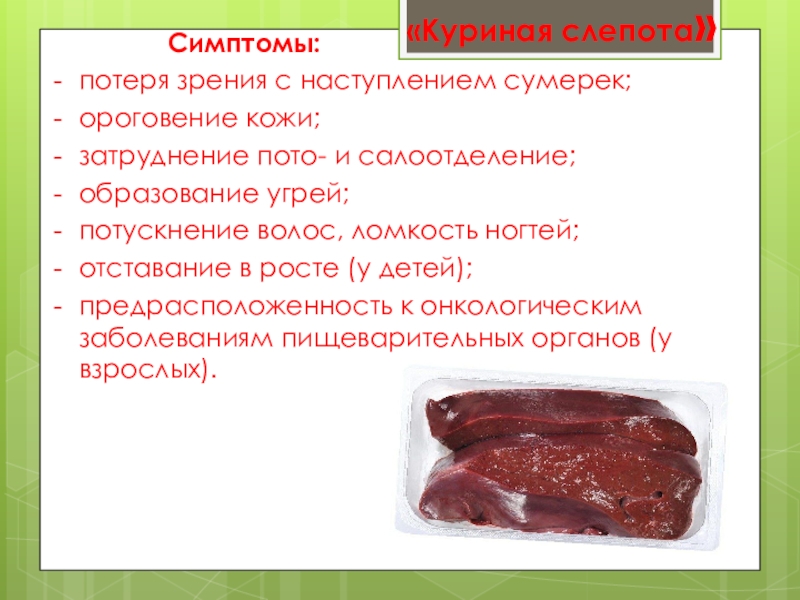 «Куриная слепота»

Симптомы:

- потеря зрения с наступлением сумерек;
- ороговение кожи;
- затруднение пото- и салоотделение;
- образование угрей;
- потускнение волос, ломкость ногтей;
- отставание в росте (у детей);
- предрасположенность к онкологическим заболеваниям пищеварительных органов (у взрослых).